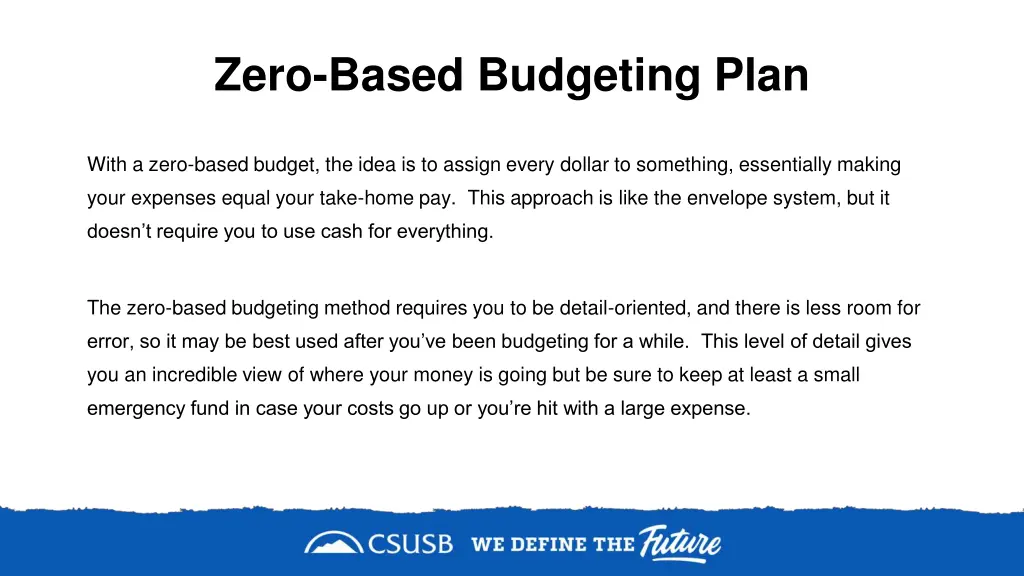 Zero-Based Budgeting Plan

With a zero-based budget, the idea is to assign every dollar to something, essentially making your expenses equal your take-home pay. This approach is like the envelope system, but it doesn't require you to use cash for everything.

The zero-based budgeting method requires you to be detail-oriented, and there is less room for error, so it may be best used after you've been budgeting for a while. This level of detail gives you an incredible view of where your money is going but be sure to keep at least a small emergency fund in case your costs go up or you're hit with a large expense.

CSUSB WE DEFINE THE Future